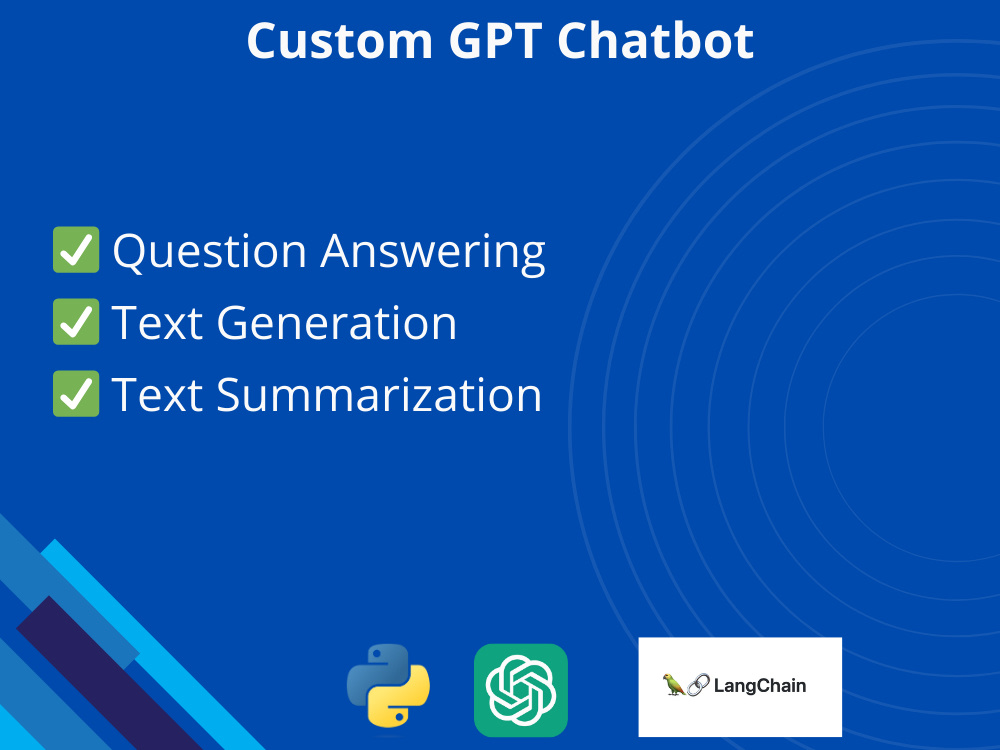 Custom GPT Chatbot

✅ Question Answering
✅ Text Generation
✅ Text Summarization

🦜🔗 LangChain